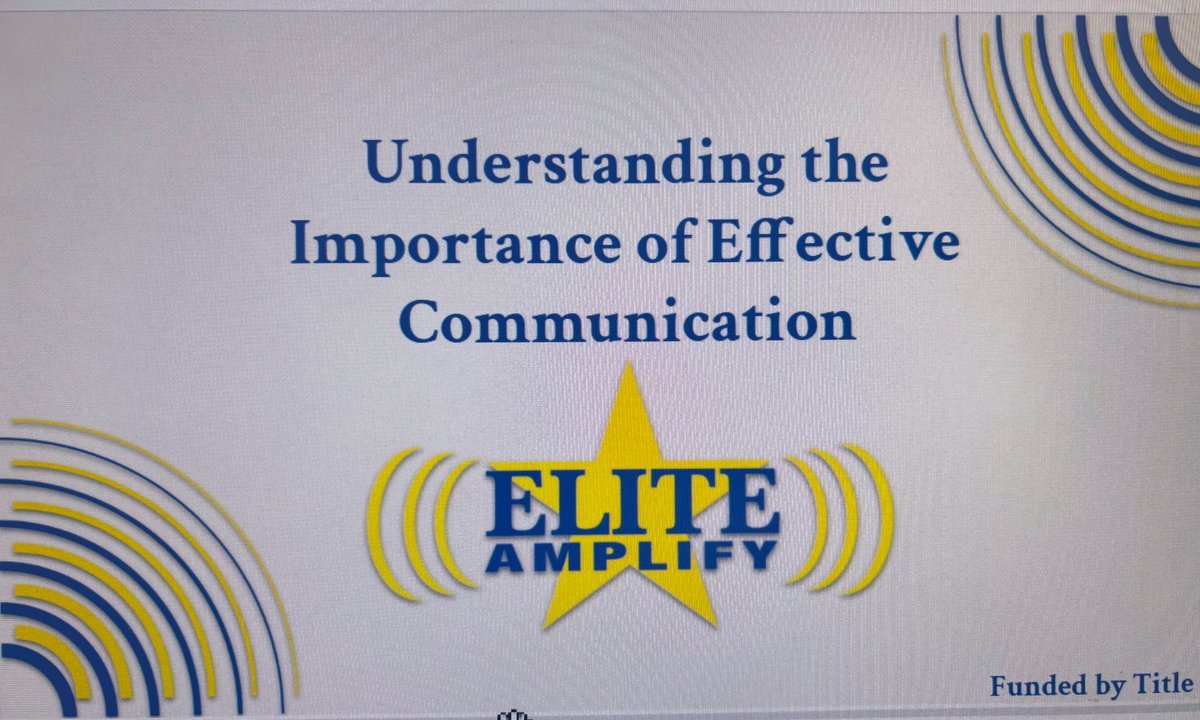 Understanding the Importance of Effective Communication

ELITE
AMPLIFY

Funded by Title